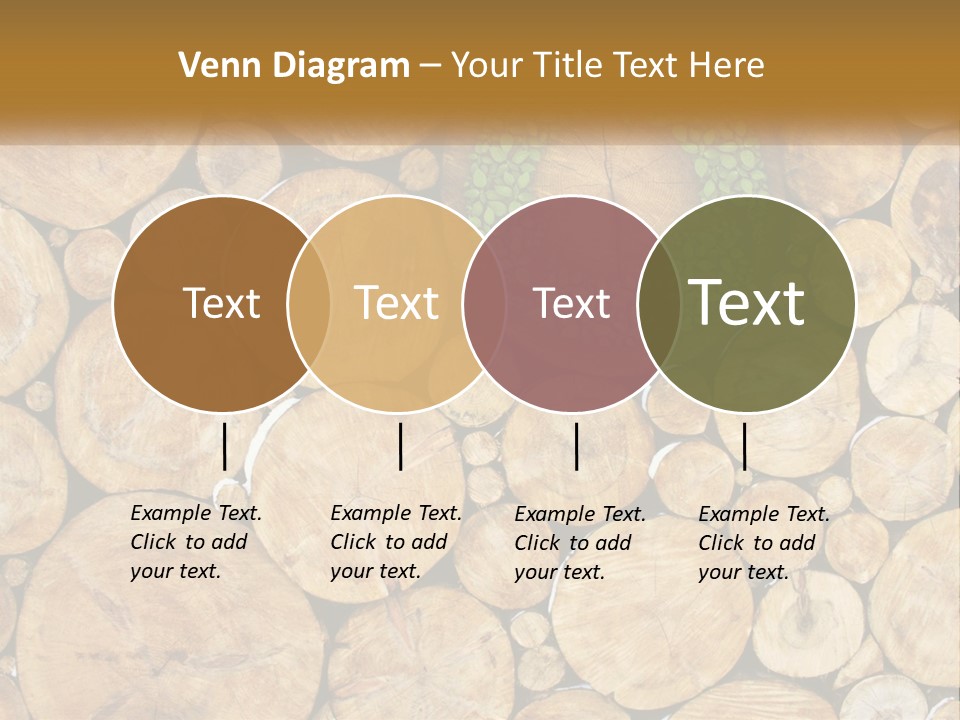 Venn Diagram – Your Title Text Here

Text

Text

Text

Text

Example Text. Click to add your text.

Example Text. Click to add your text.

Example Text. Click to add your text.

Example Text. Click to add your text.